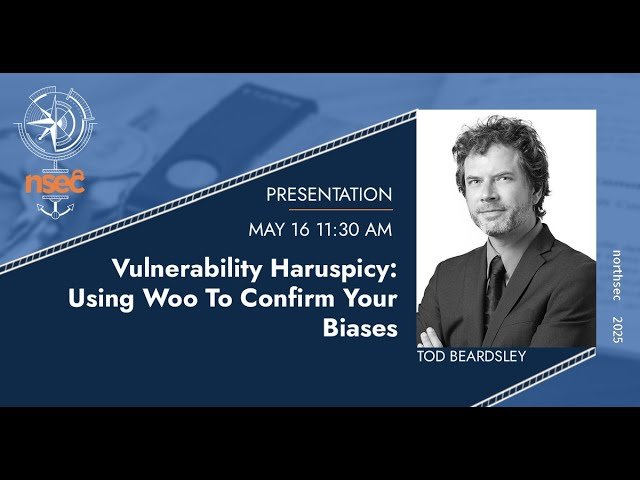 nsec

PRESENTATION

MAY 16 11:30 AM

Vulnerability Haruspicy: Using Woo To Confirm Your Biases

TOD BEARDSLEY

northsec 2025